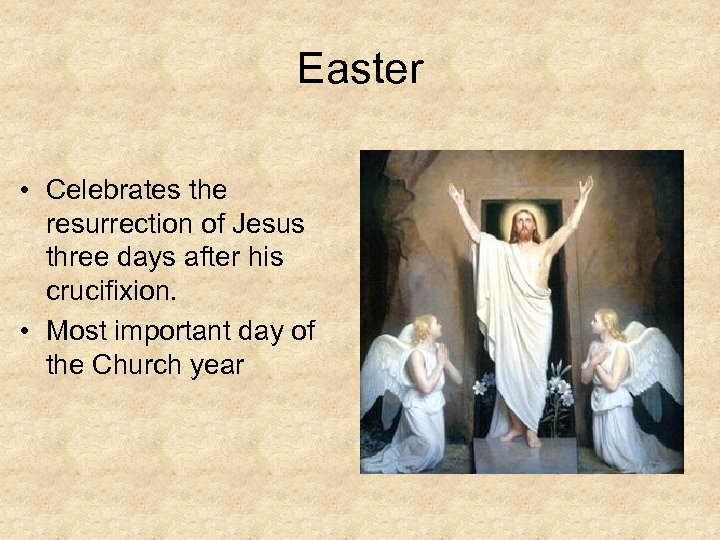 Easter

• Celebrates the resurrection of Jesus three days after his crucifixion.
• Most important day of the Church year